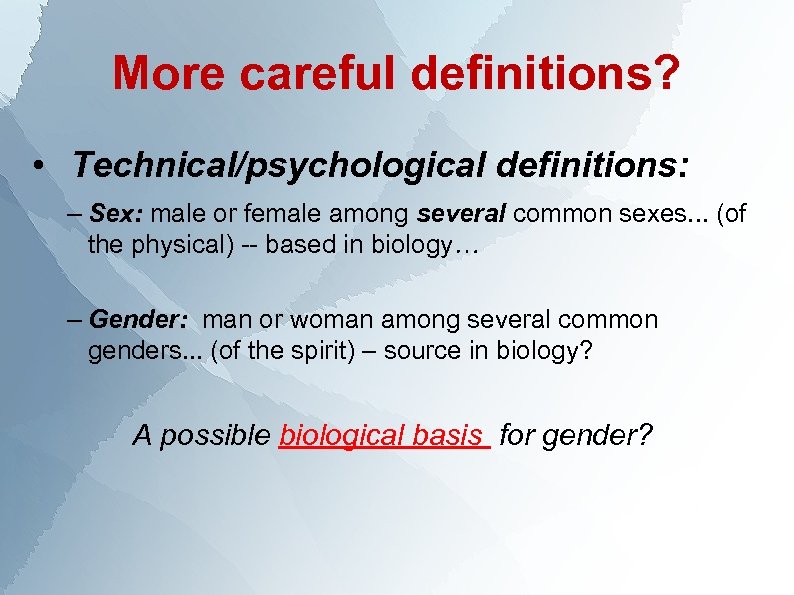 More careful definitions?

• Technical/psychological definitions:

– Sex: male or female among several common sexes... (of the physical) -- based in biology…

– Gender: man or woman among several common genders... (of the spirit) – source in biology?

A possible biological basis for gender?